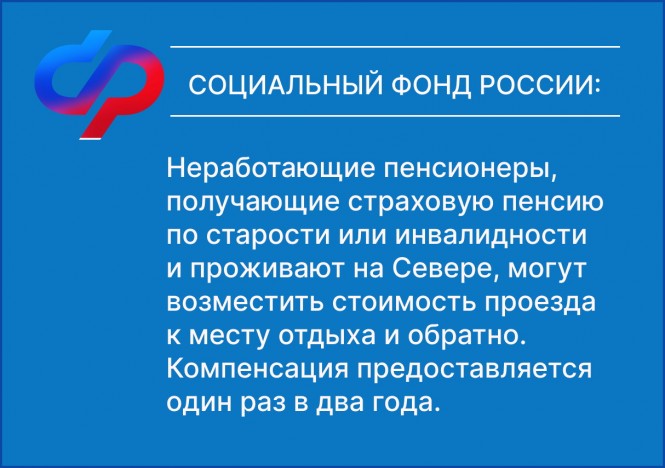 СОЦИАЛЬНЫЙ ФОНД РОССИИ:

Неработающие пенсионеры, получающие страховую пенсию по старости или инвалидности и проживают на Севере, могут возместить стоимость проезда к месту отдыха и обратно. Компенсация предоставляется один раз в два года.